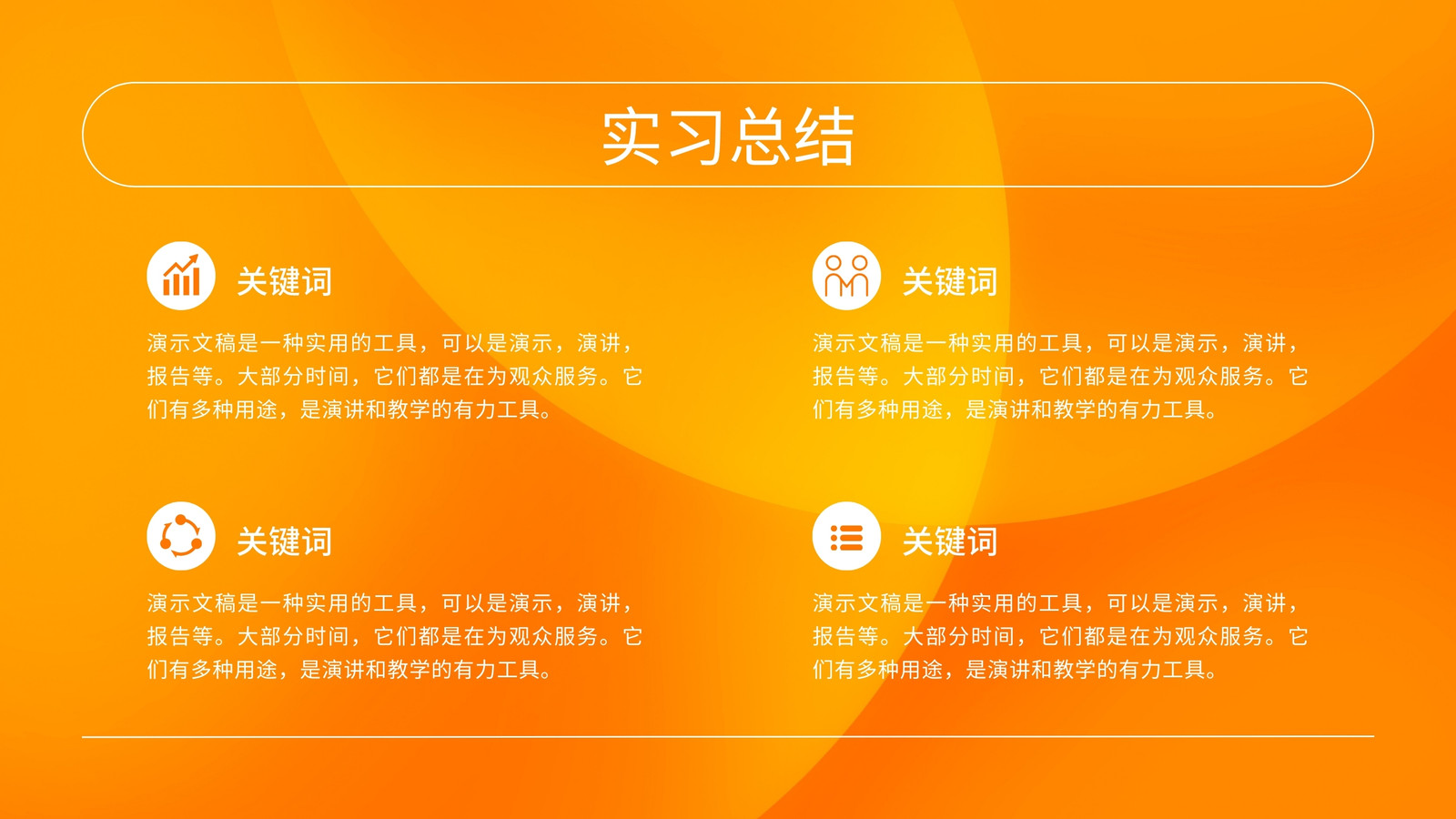 实习总结

关键词

演示文稿是一种实用的工具，可以是演示，演讲，报告等。大部分时间，它们都是在为观众服务。它们有多种用途，是演讲和教学的有力工具。

关键词

演示文稿是一种实用的工具，可以是演示，演讲，报告等。大部分时间，它们都是在为观众服务。它们有多种用途，是演讲和教学的有力工具。

关键词

演示文稿是一种实用的工具，可以是演示，演讲，报告等。大部分时间，它们都是在为观众服务。它们有多种用途，是演讲和教学的有力工具。

关键词

演示文稿是一种实用的工具，可以是演示，演讲，报告等。大部分时间，它们都是在为观众服务。它们有多种用途，是演讲和教学的有力工具。